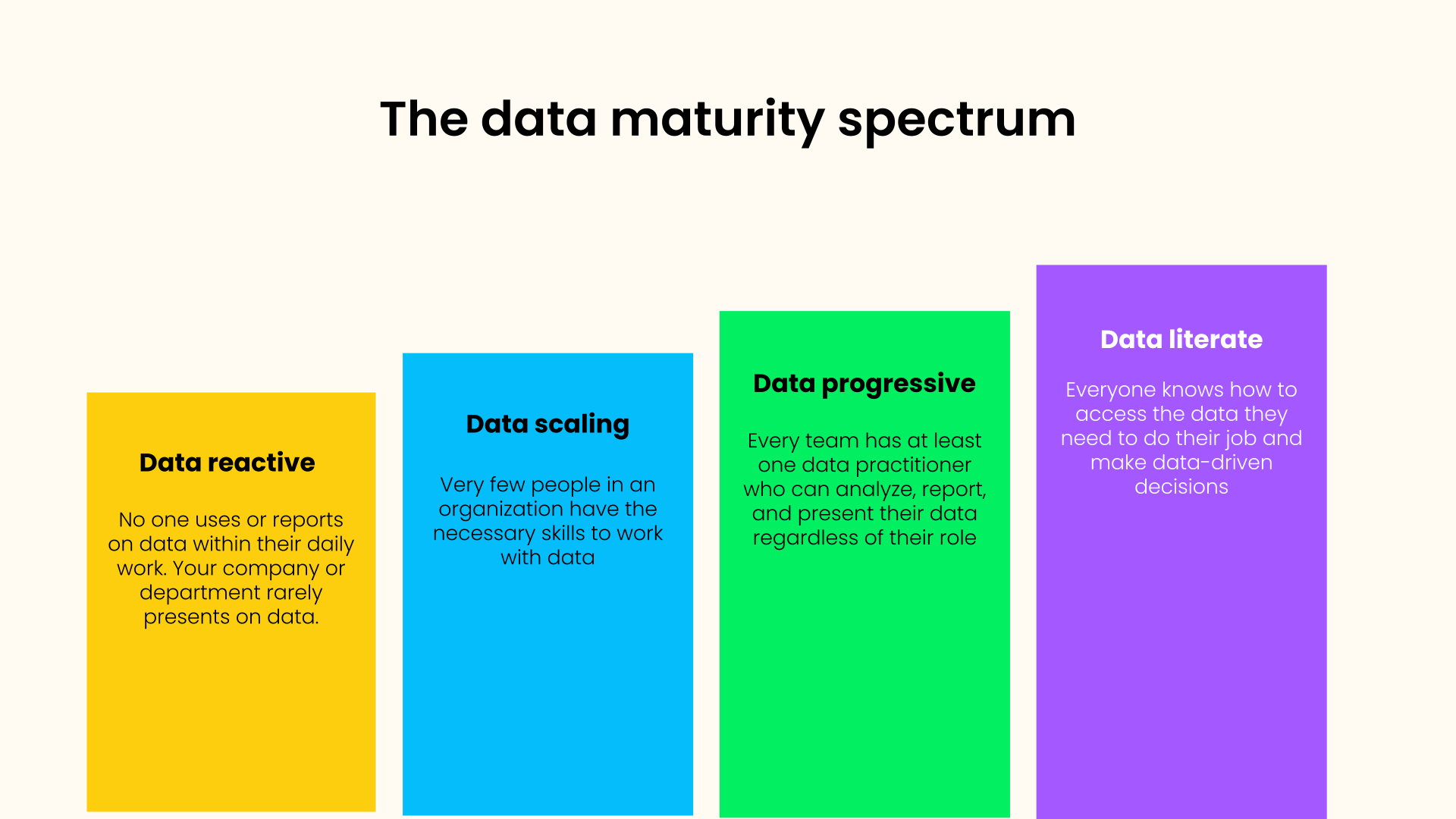 The data maturity spectrum

Data reactive

No one uses or reports on data within their daily work. Your company or department rarely presents on data.

Data scaling

Very few people in an organization have the necessary skills to work with data

Data progressive

Every team has at least one data practitioner who can analyze, report, and present their data regardless of their role

Data literate

Everyone knows how to access the data they need to do their job and make data-driven decisions